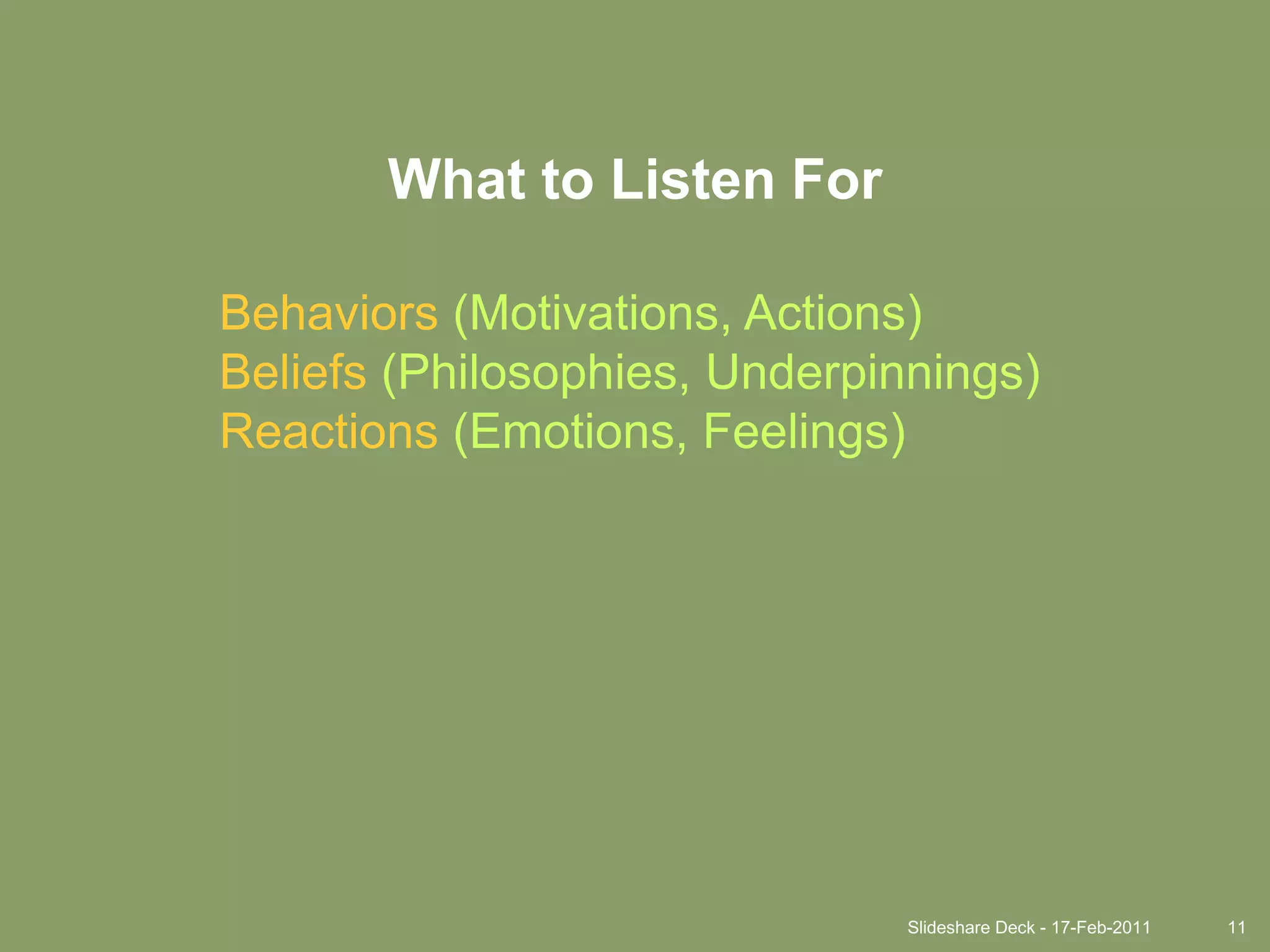 What to Listen For

Behaviors (Motivations, Actions)
Beliefs (Philosophies, Underpinnings)
Reactions (Emotions, Feelings)

Slideshare Deck - 17-Feb-2011 11